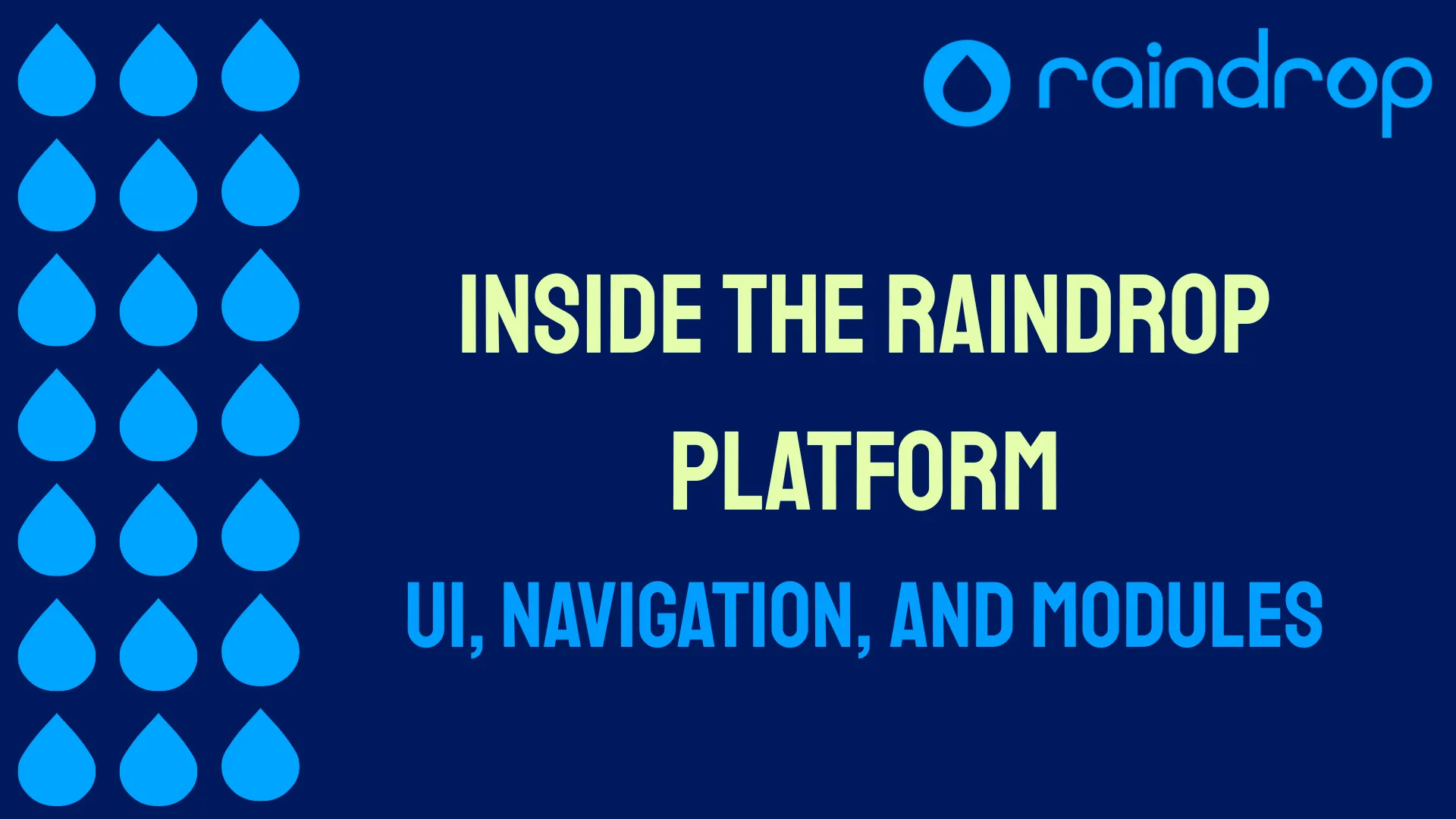 raindrop

INSIDE THE RAINDROP PLATFORM

UI, NAVIGATION, AND MODULES